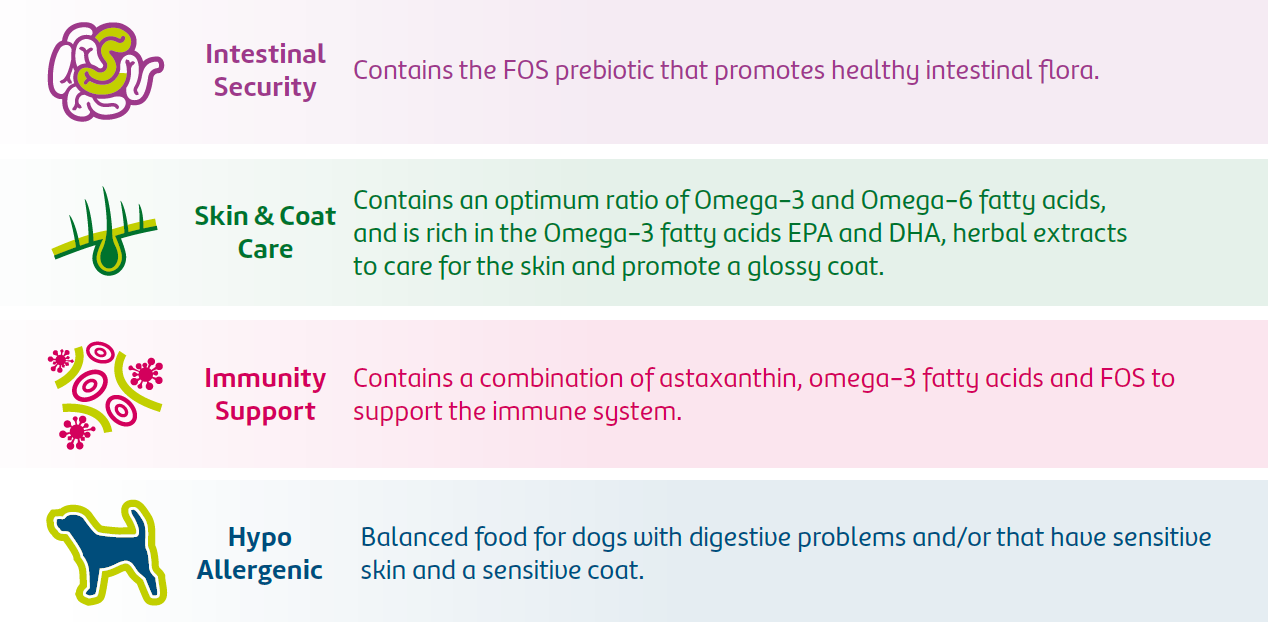 Intestinal Security

Contains the FOS prebiotic that promotes healthy intestinal flora.

Skin & Coat Care

Contains an optimum ratio of Omega-3 and Omega-6 fatty acids, and is rich in the Omega-3 fatty acids EPA and DHA, herbal extracts to care for the skin and promote a glossy coat.

Immunity Support

Contains a combination of astaxanthin, omega-3 fatty acids and FOS to support the immune system.

Hypo Allergenic

Balanced food for dogs with digestive problems and/or that have sensitive skin and a sensitive coat.